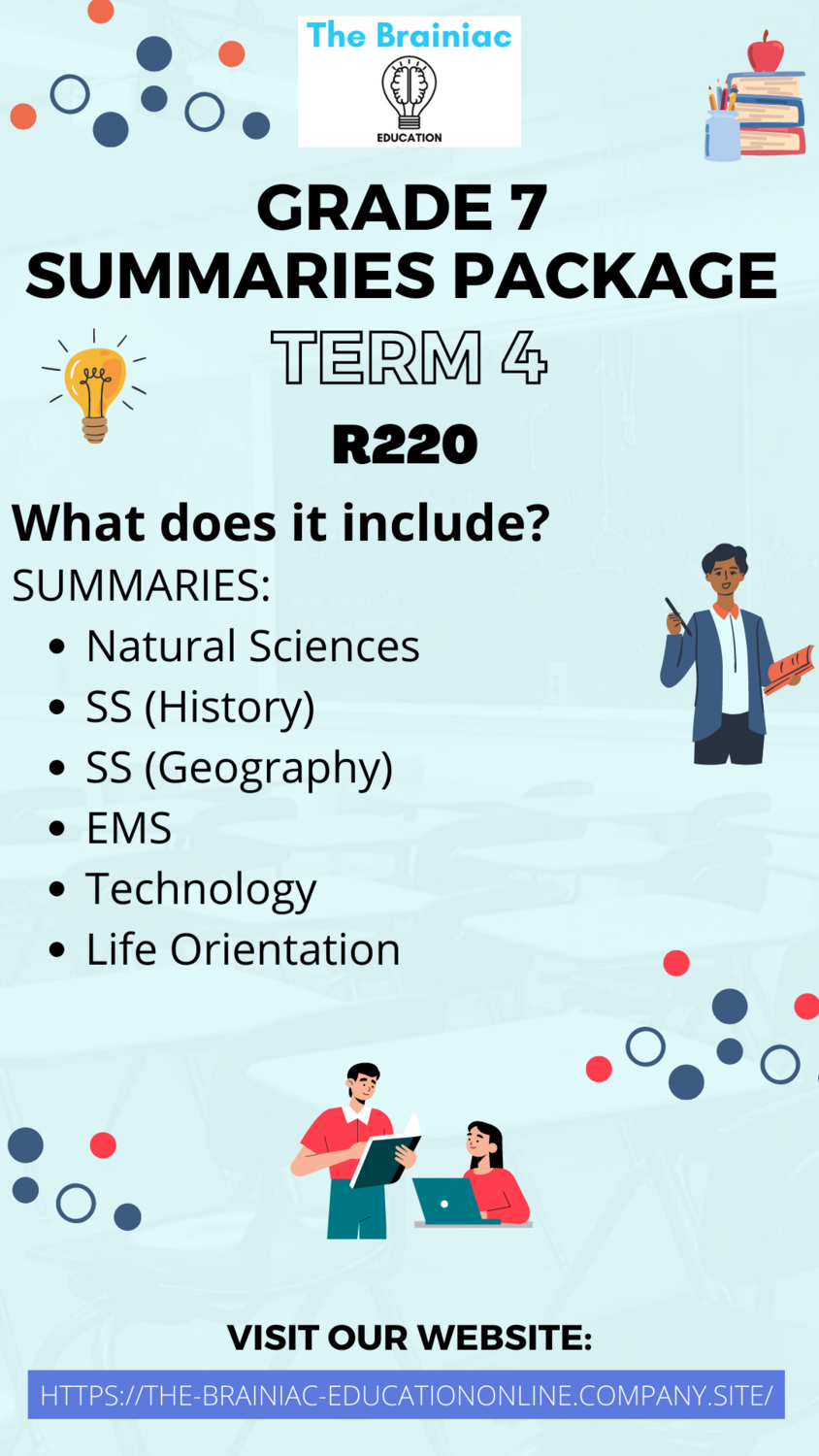 The Brainiac
EDUCATION

GRADE 7
SUMMARIES PACKAGE
TERM 4
R220

What does it include?
SUMMARIES:
- Natural Sciences
- SS (History)
- SS (Geography)
- EMS
- Technology
- Life Orientation

VISIT OUR WEBSITE:
HTTPS://THE-BRAINIAC-EDUCATIONONLINE.COMPANY.SITE/